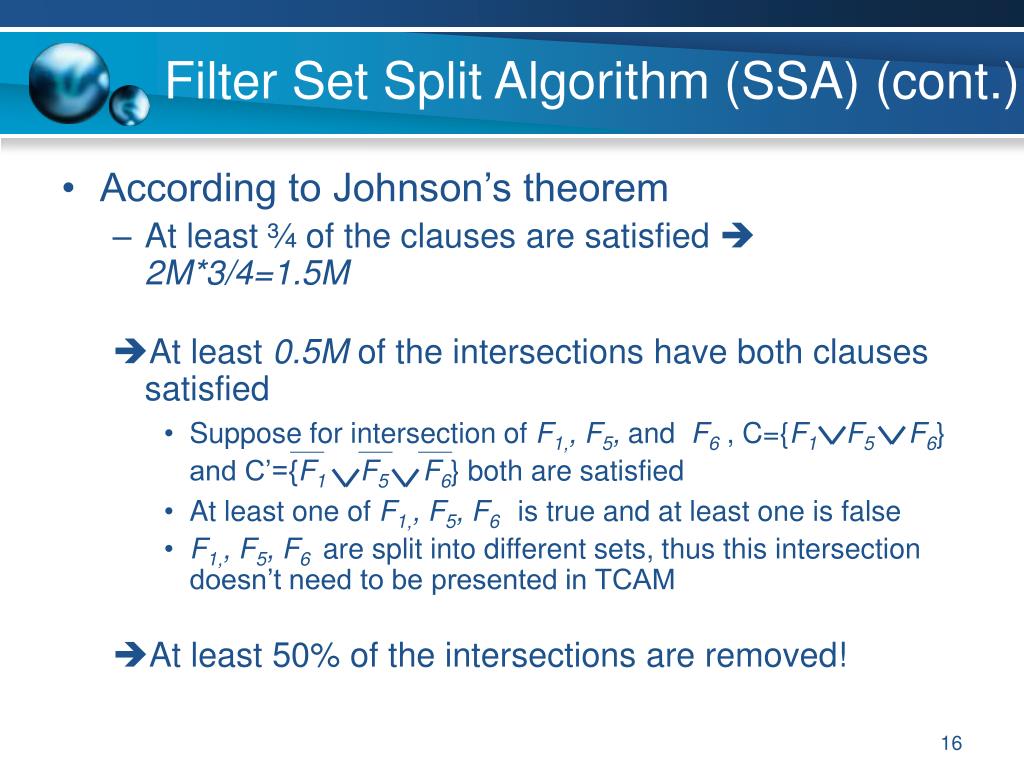 Filter Set Split Algorithm (SSA) (cont.)

• According to Johnson's theorem
– At least ¾ of the clauses are satisfied ➔ 2M*3/4=1.5M

➔At least 0.5M of the intersections have both clauses satisfied
• Suppose for intersection of $F_{1,}$, $F_5$, and $F_6$ , C={$F_1 \vee F_5 \vee F_6$} and C'={$\overline{F_1} \vee \overline{F_5} \vee \overline{F_6}$} both are satisfied
• At least one of $F_{1,}$, $F_5$, $F_6$ is true and at least one is false
• $F_{1,}$, $F_5$, $F_6$ are split into different sets, thus this intersection doesn't need to be presented in TCAM

➔At least 50% of the intersections are removed!

16